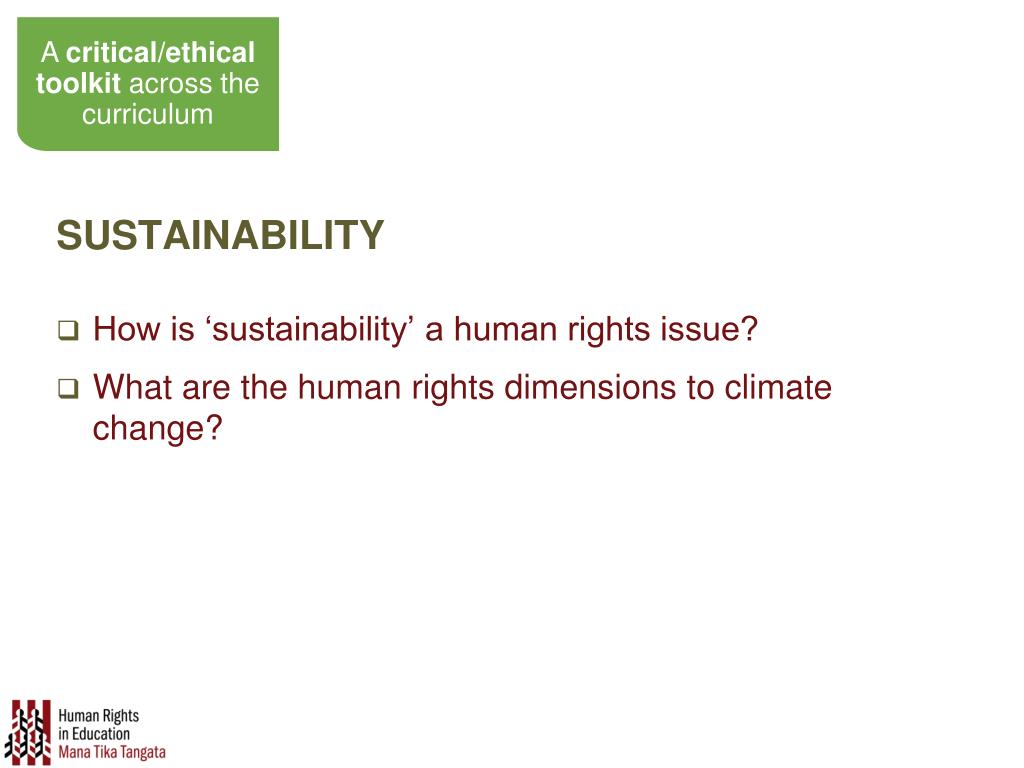 A critical/ethical toolkit across the curriculum

SUSTAINABILITY

❑ How is ‘sustainability’ a human rights issue?

❑ What are the human rights dimensions to climate change?

Human Rights in Education
Mana Tika Tangata